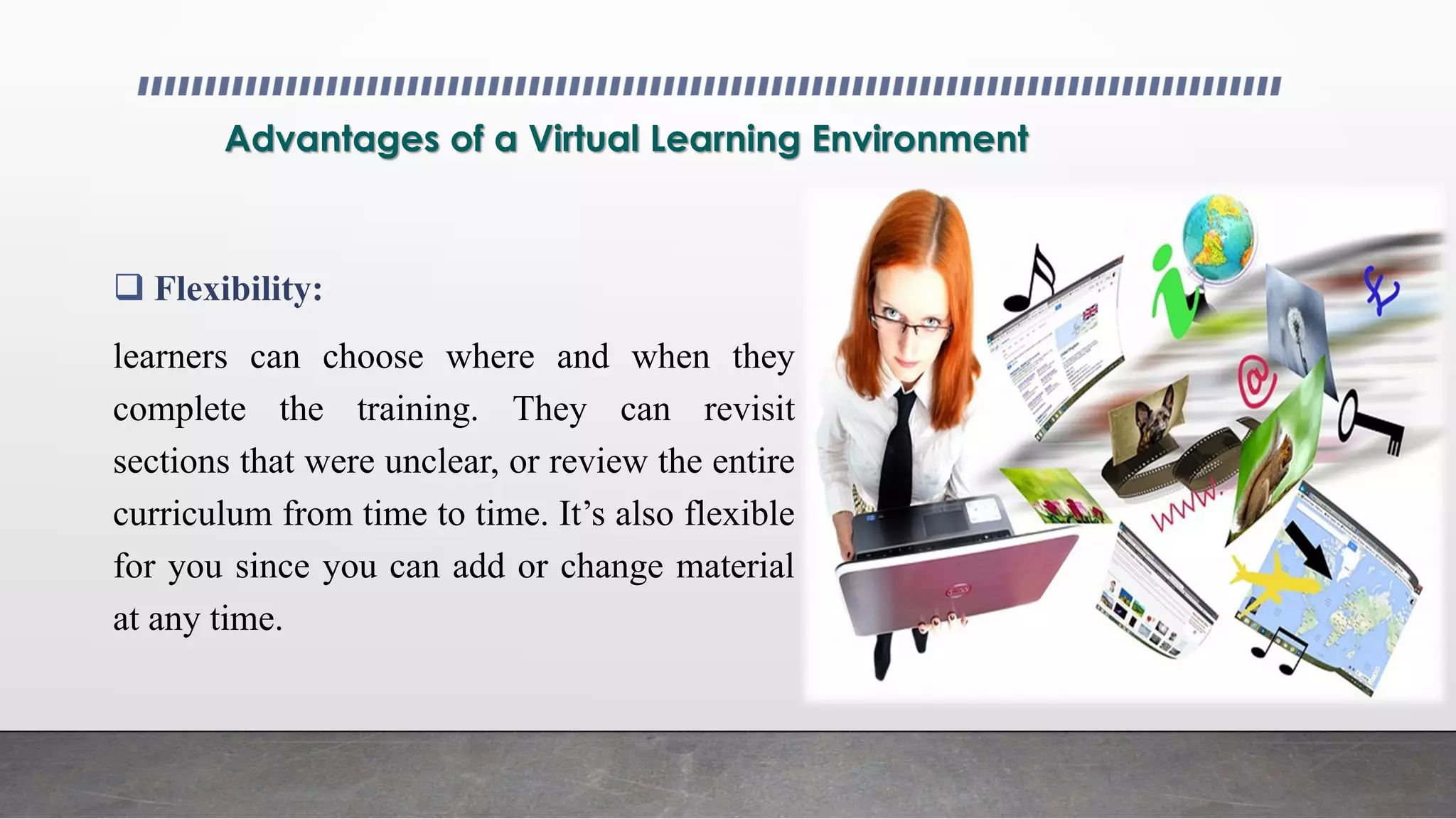 Advantages of a Virtual Learning Environment

❑ Flexibility:

learners can choose where and when they complete the training. They can revisit sections that were unclear, or review the entire curriculum from time to time. It’s also flexible for you since you can add or change material at any time.

i

@

www.